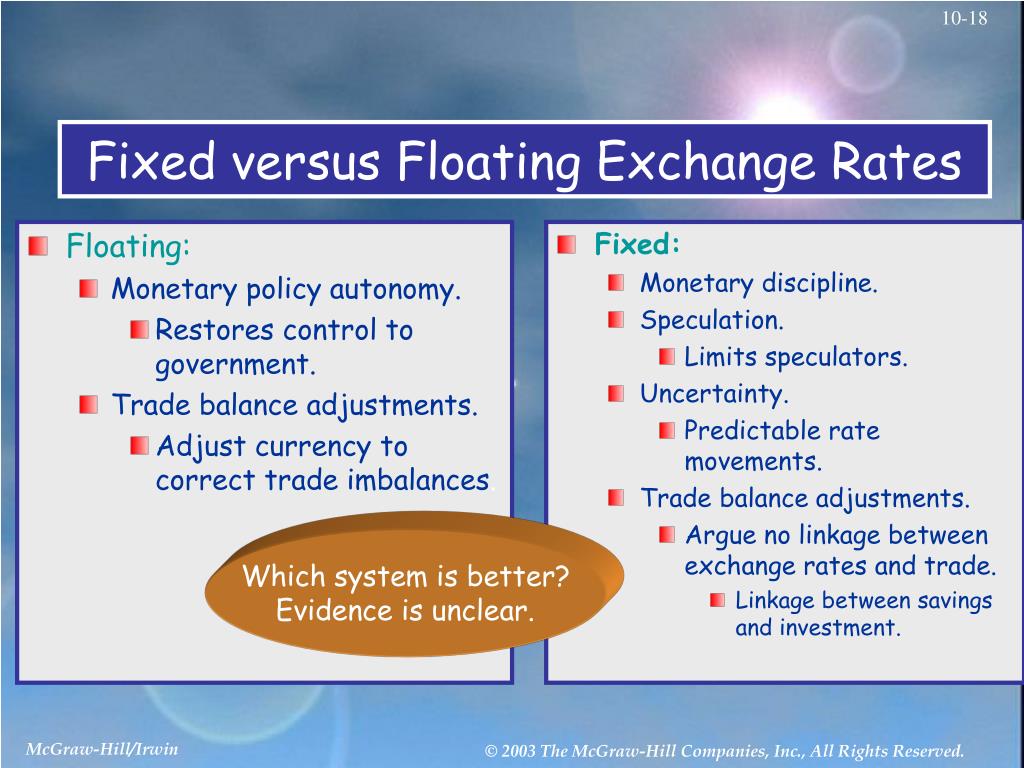 10-18

Fixed versus Floating Exchange Rates

Floating:

Monetary policy autonomy.

Restores control to government.

Trade balance adjustments.

Adjust currency to correct trade imbalances.

Which system is better? Evidence is unclear.

Fixed:

Monetary discipline.

Speculation.

Limits speculators.

Uncertainty.

Predictable rate movements.

Trade balance adjustments.

Argue no linkage between exchange rates and trade.

Linkage between savings and investment.

McGraw-Hill/Irwin

© 2003 The McGraw-Hill Companies, Inc., All Rights Reserved.